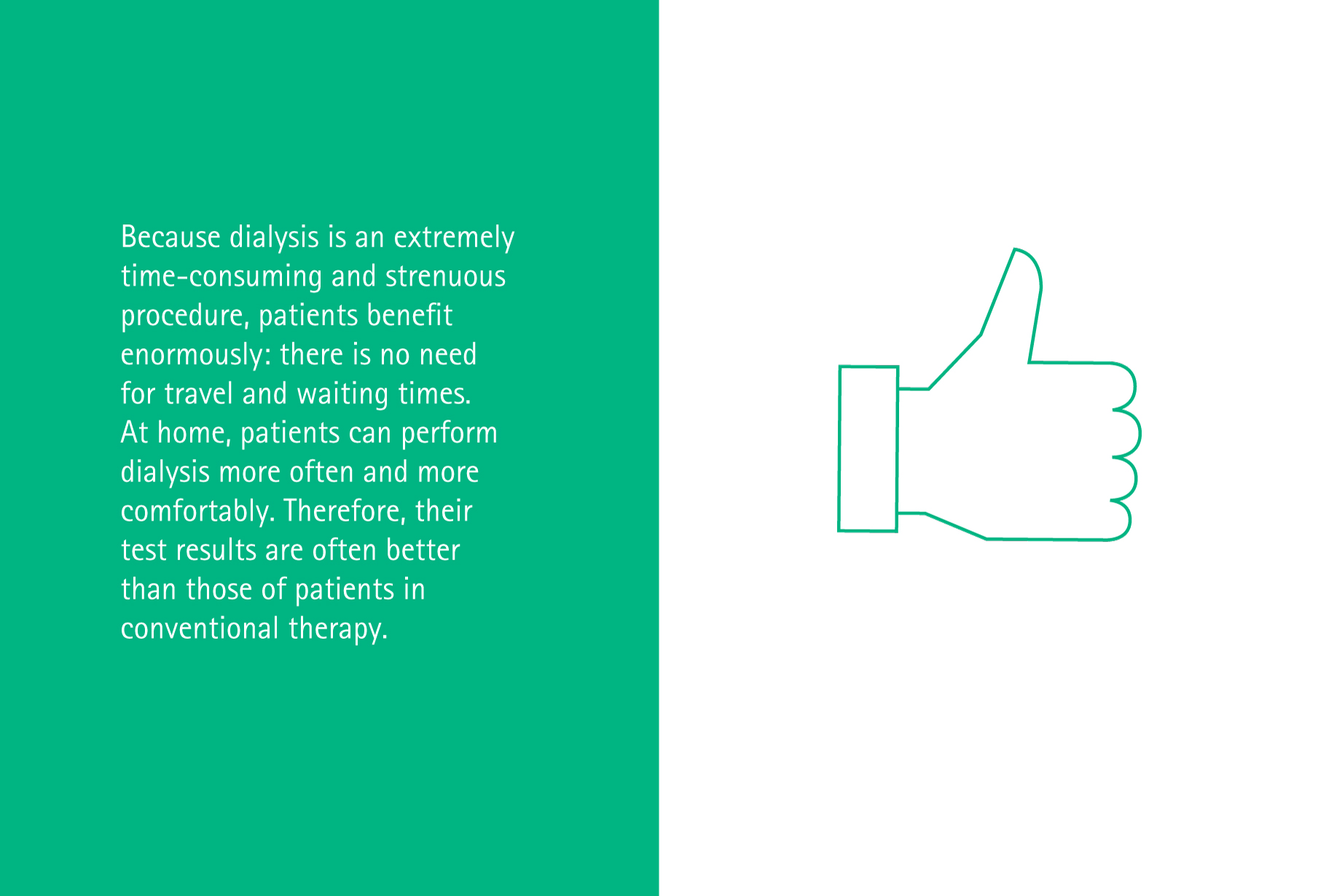 Because dialysis is an extremely time-consuming and strenuous procedure, patients benefit enormously: there is no need for travel and waiting times. At home, patients can perform dialysis more often and more comfortably. Therefore, their test results are often better than those of patients in conventional therapy.